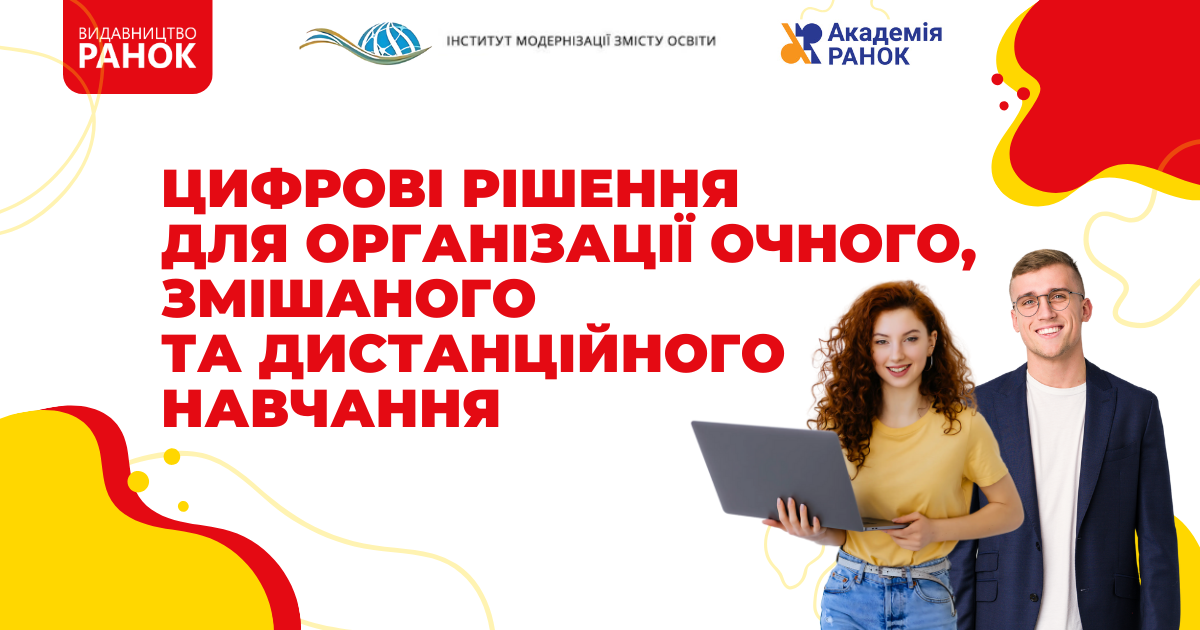 ВИДАВНИЦТВО
РАНОК

ІНСТИТУТ МОДЕРНІЗАЦІЇ ЗМІСТУ ОСВІТИ

Академія
РАНОК

ЦИФРОВІ РІШЕННЯ
ДЛЯ ОРГАНІЗАЦІЇ ОЧНОГО,
ЗМІШАНОГО
ТА ДИСТАНЦІЙНОГО
НАВЧАННЯ